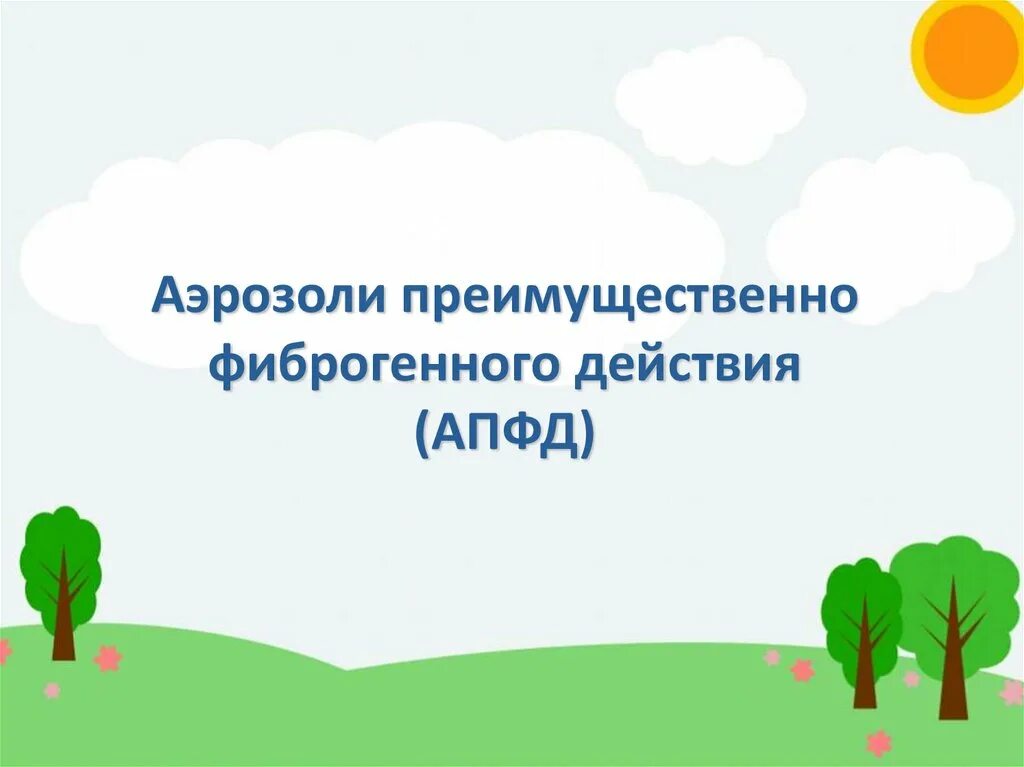 Аэрозоли преимущественно фиброгенного действия (АПФД)